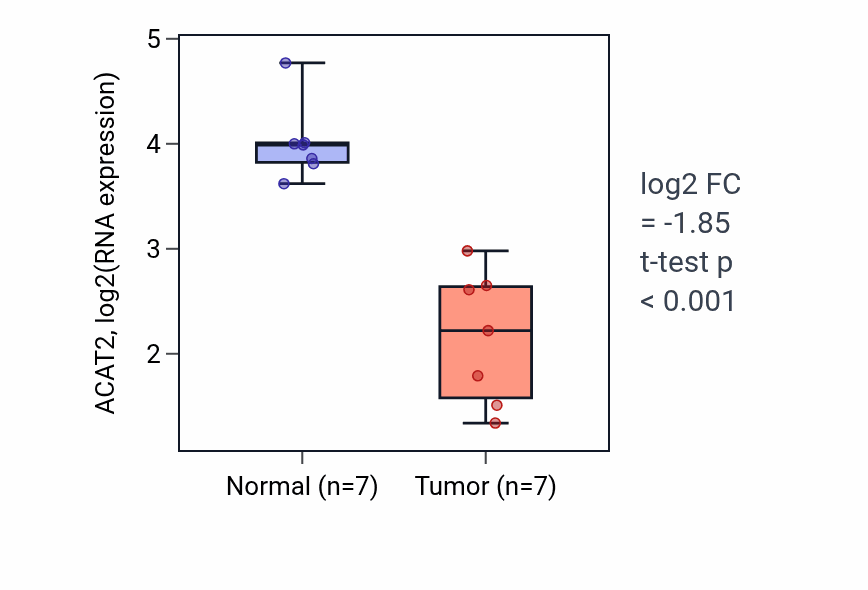 ACAT2, log2(RNA expression)

5
4
3
2

Normal (n=7)
Tumor (n=7)

log2 FC
= -1.85
t-test p
< 0.001